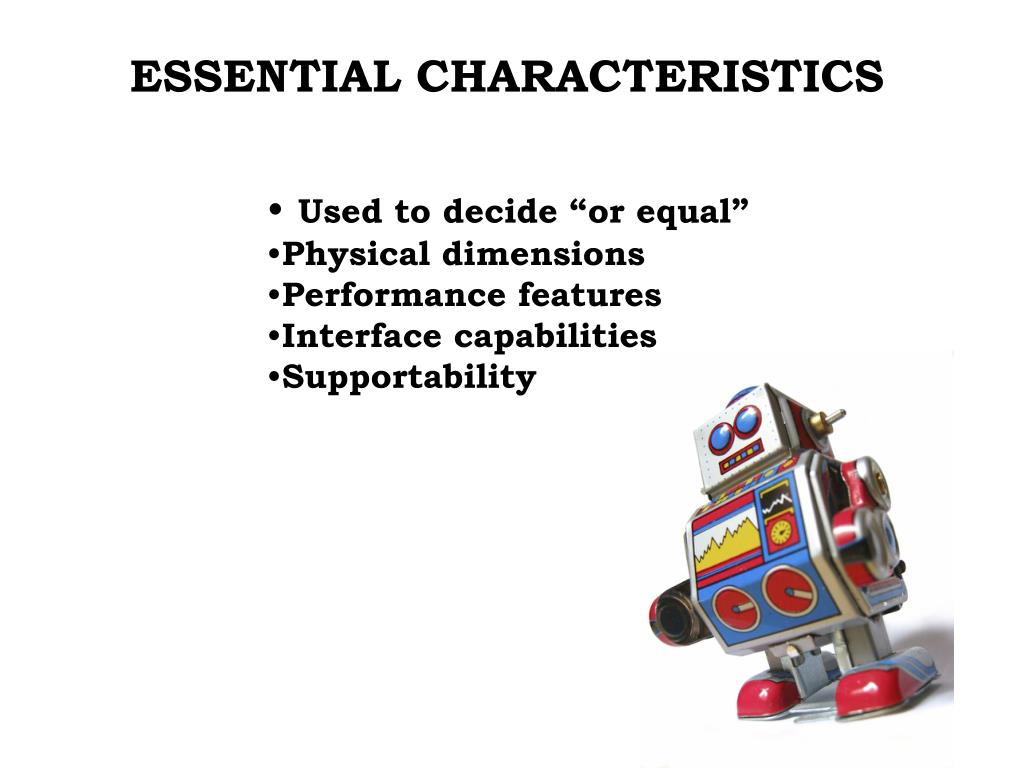 ESSENTIAL CHARACTERISTICS

• Used to decide “or equal”
•Physical dimensions
•Performance features
•Interface capabilities
•Supportability